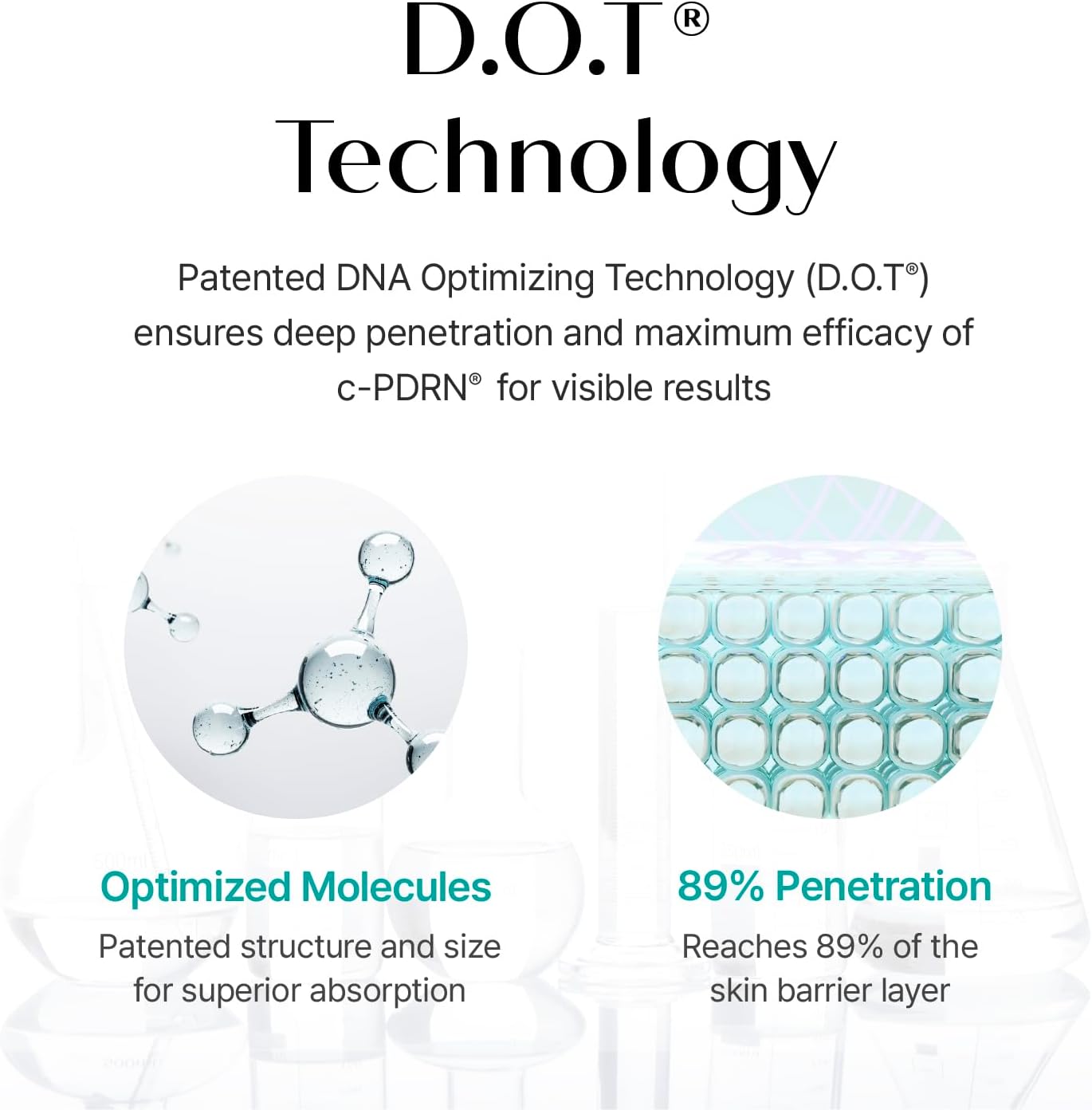 D.O.T®
Technology

Patented DNA Optimizing Technology (D.O.T®) ensures deep penetration and maximum efficacy of c-PDRN® for visible results

Optimized Molecules
Patented structure and size for superior absorption

89% Penetration
Reaches 89% of the skin barrier layer